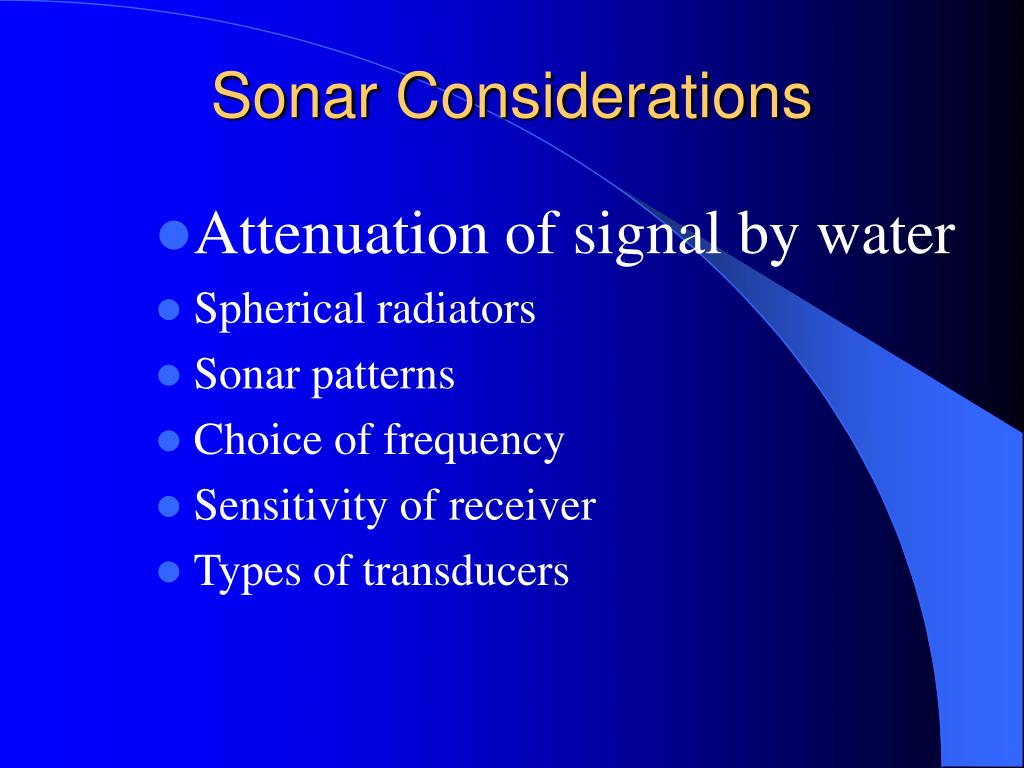 Sonar Considerations

- Attenuation of signal by water
- Spherical radiators
- Sonar patterns
- Choice of frequency
- Sensitivity of receiver
- Types of transducers